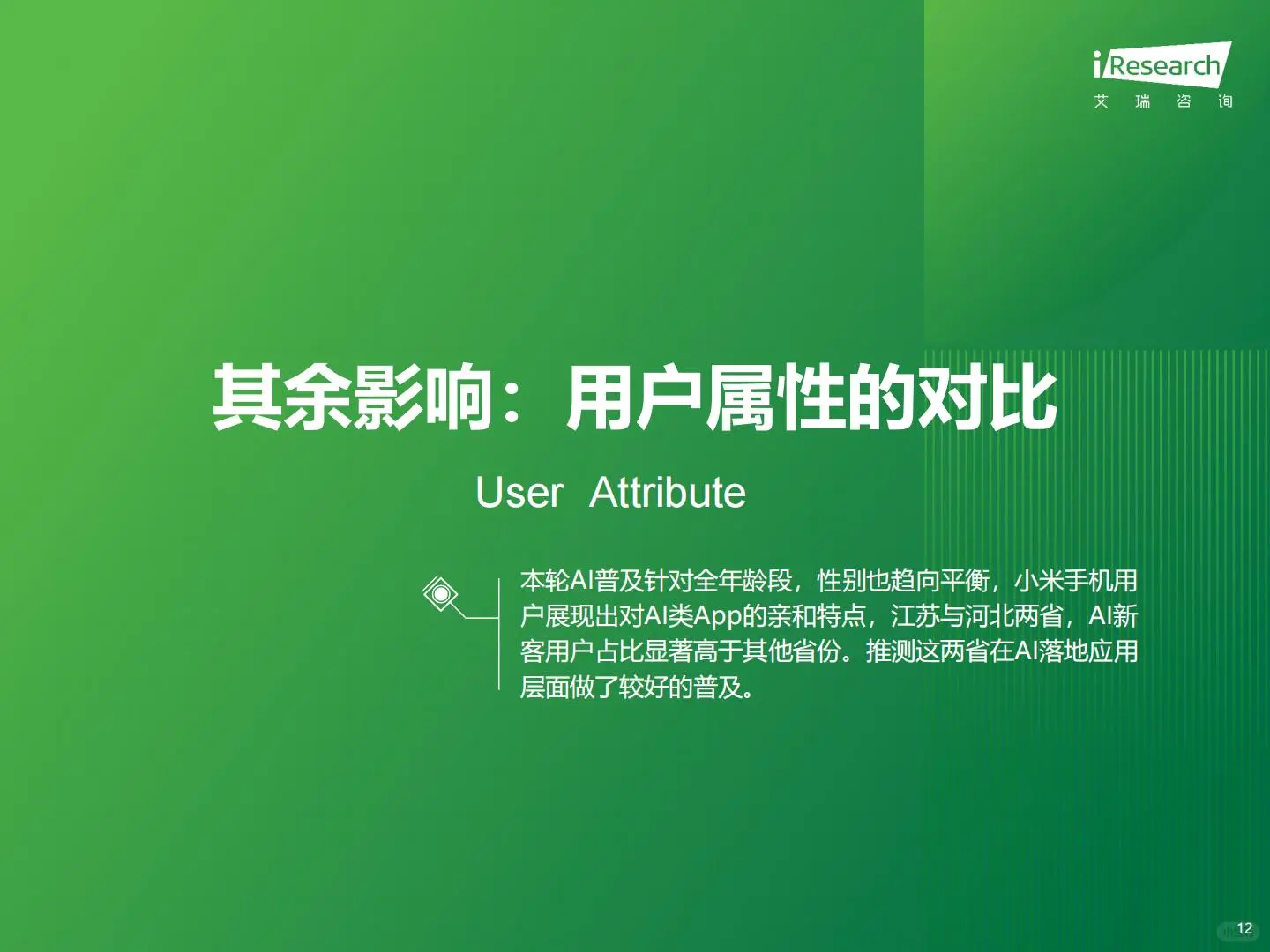 iResearch
艾 瑞 咨 询

其余影响：用户属性的对比

User Attribute

本轮AI普及针对全年龄段，性别也趋向平衡，小米手机用户展现出对AI类App的亲和特点，江苏与河北两省，AI新客用户占比显著高于其他省份。推测这两省在AI落地应用层面做了较好的普及。

12